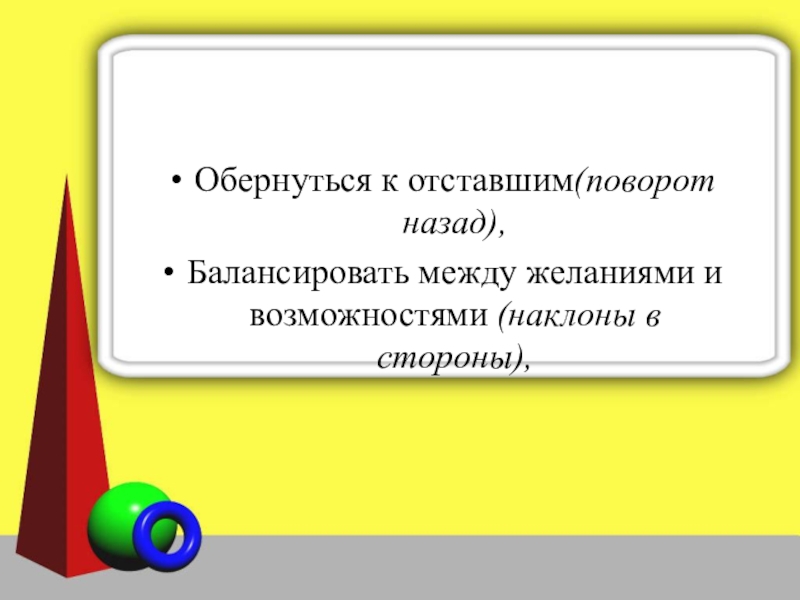 • Обернуться к отставшим(поворот назад),

• Балансировать между желаниями и возможностями (наклоны в стороны),